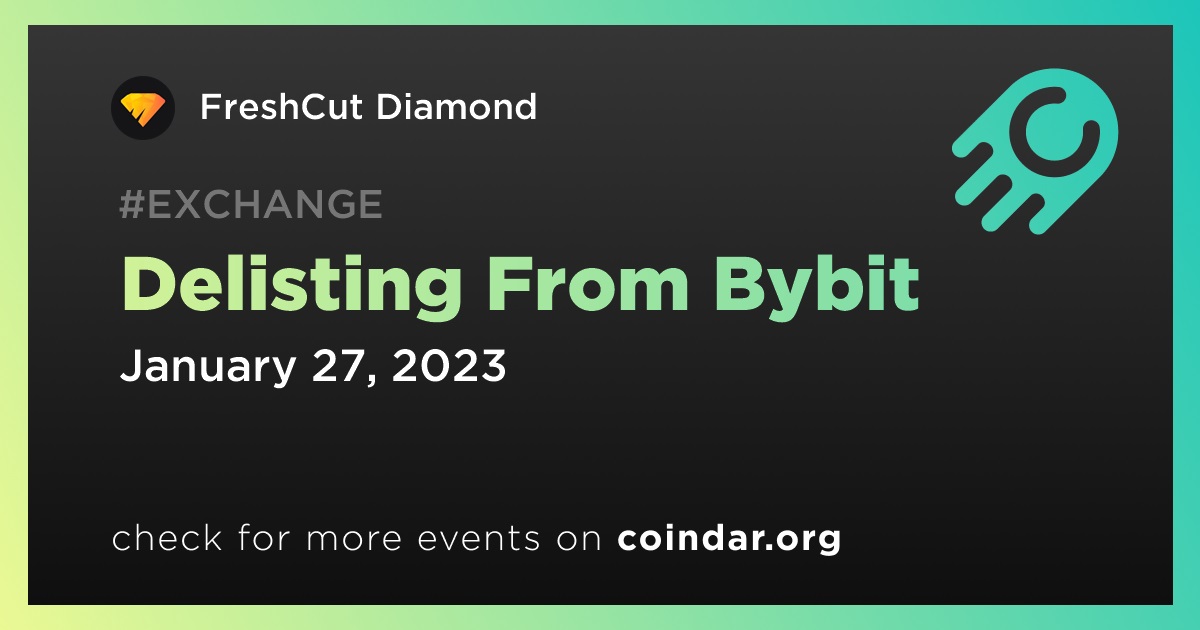 FreshCut Diamond

#EXCHANGE

Delisting From Bybit

January 27, 2023

check for more events on coindar.org